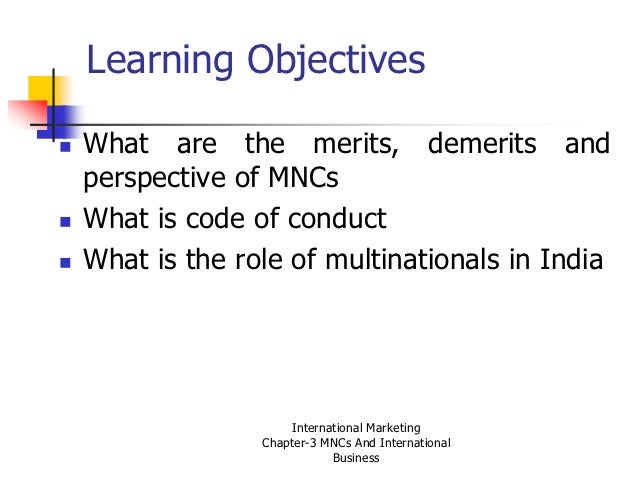 Learning Objectives

- What are the merits, demerits and perspective of MNCs
- What is code of conduct
- What is the role of multinationals in India

International Marketing
Chapter-3 MNCs And International Business